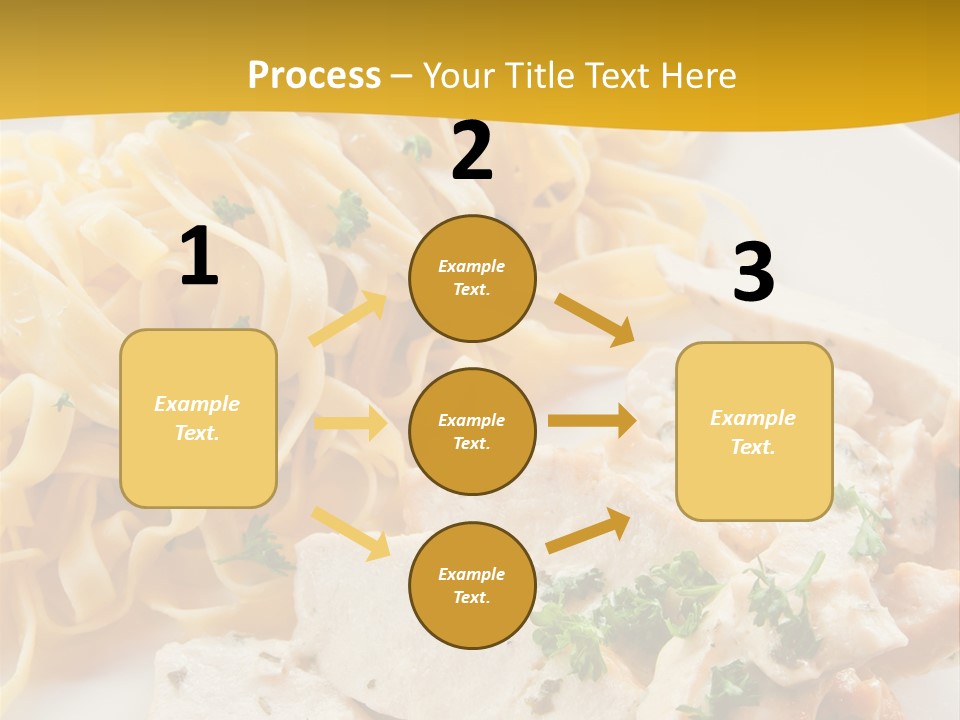 Process – Your Title Text Here

1

Example Text.

2

Example Text.

Example Text.

Example Text.

3

Example Text.